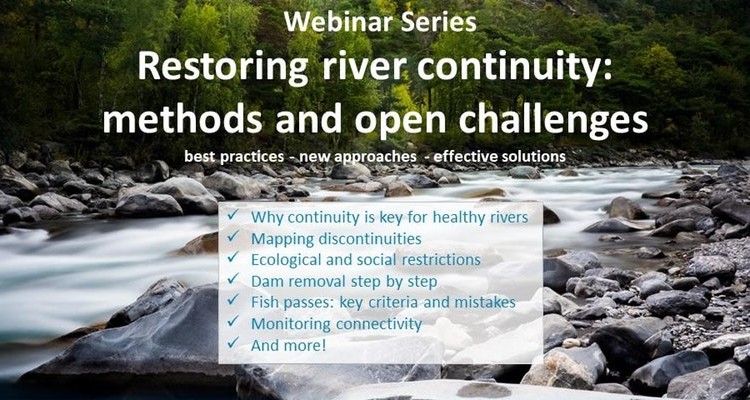 Webinar Series

Restoring river continuity: methods and open challenges

best practices - new approaches - effective solutions

✓ Why continuity is key for healthy rivers
✓ Mapping discontinuities
✓ Ecological and social restrictions
✓ Dam removal step by step
✓ Fish passes: key criteria and mistakes
✓ Monitoring connectivity
✓ And more!